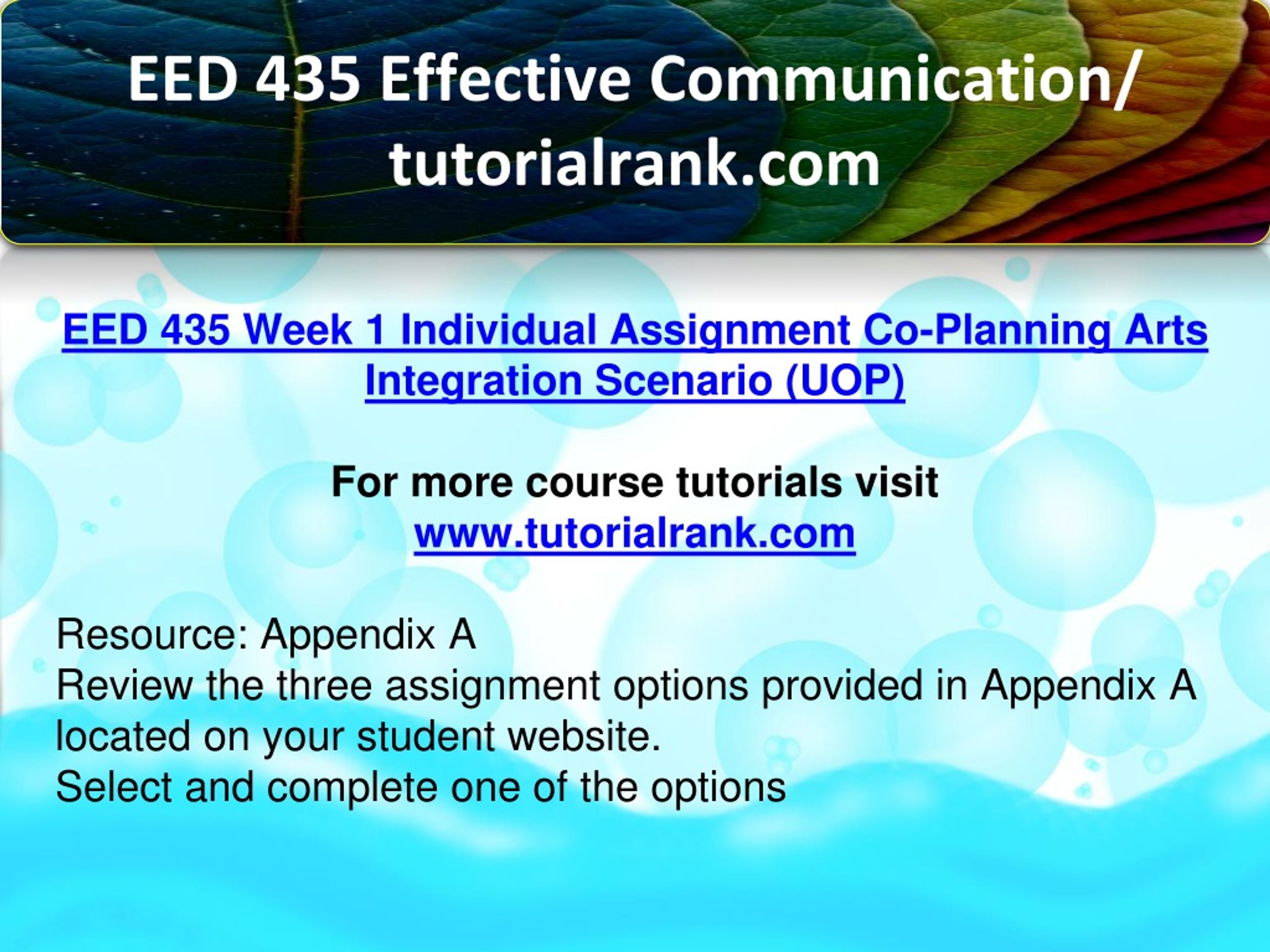 EED 435 Effective Communication/ tutorialrank.com

EED 435 Week 1 Individual Assignment Co-Planning Arts Integration Scenario (UOP)

For more course tutorials visit
www.tutorialrank.com

Resource: Appendix A
Review the three assignment options provided in Appendix A located on your student website.
Select and complete one of the options